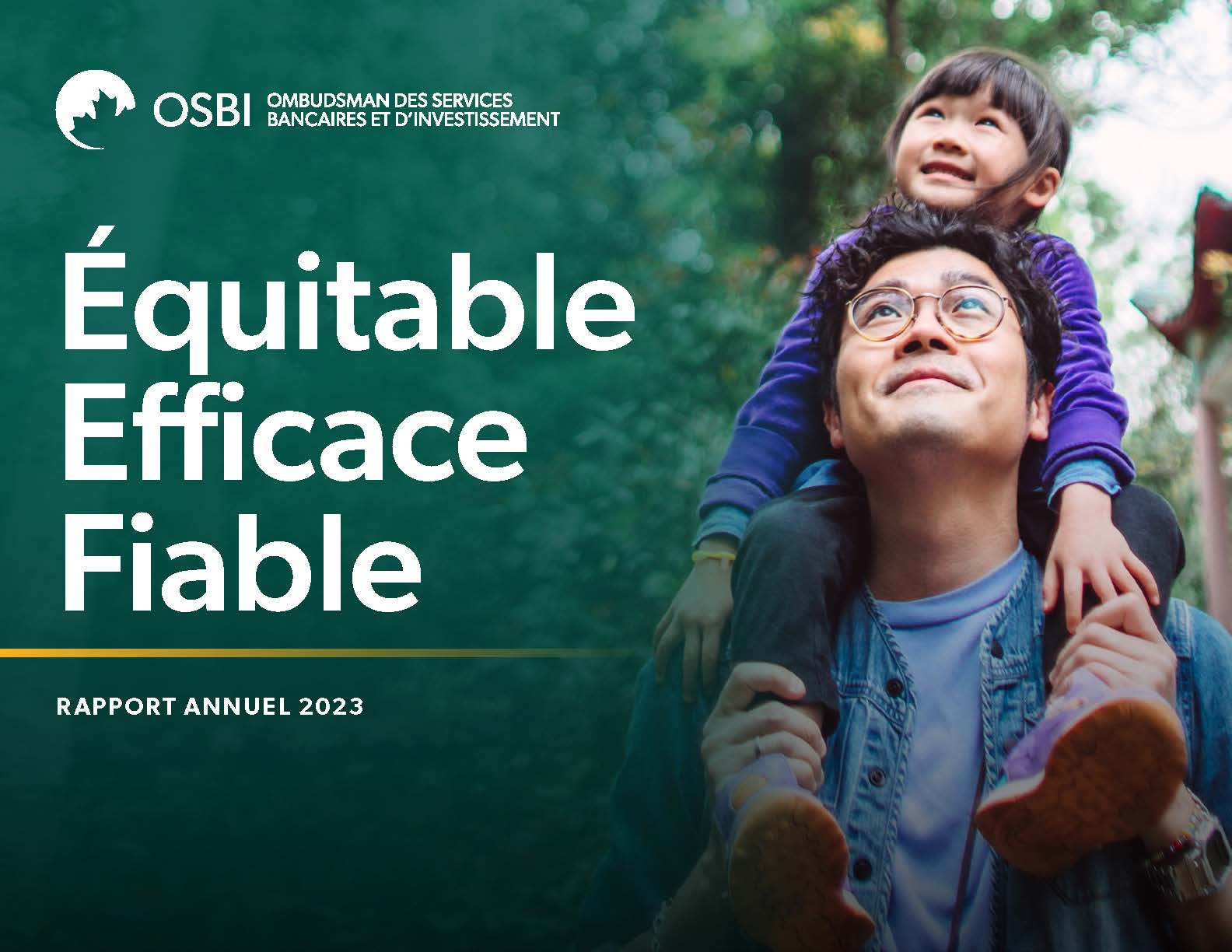 OSBI OMBUDSMAN DES SERVICES BANCAIRES ET D'INVESTISSEMENT

Équitable
Efficace
Fiable

RAPPORT ANNUEL 2023